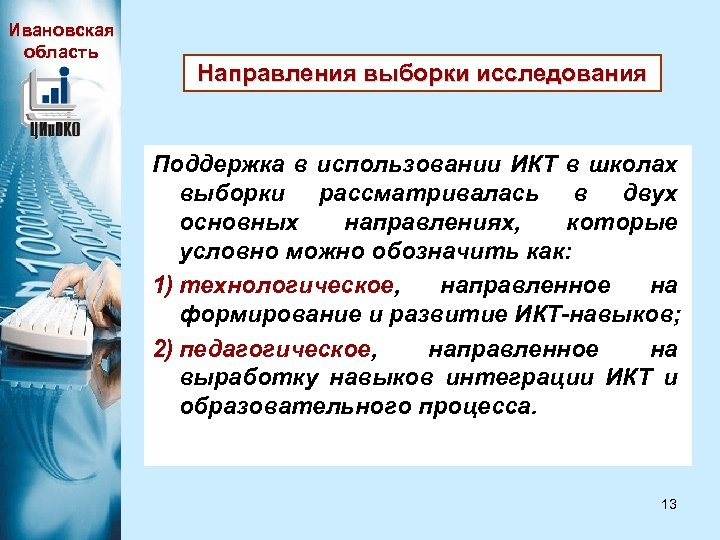 Ивановская область

ЦИиОКО

Направления выборки исследования

Поддержка в использовании ИКТ в школах выборки рассматривалась в двух основных направлениях, которые условно можно обозначить как:

1) технологическое, направленное на формирование и развитие ИКТ-навыков;

2) педагогическое, направленное на выработку навыков интеграции ИКТ и образовательного процесса.

13